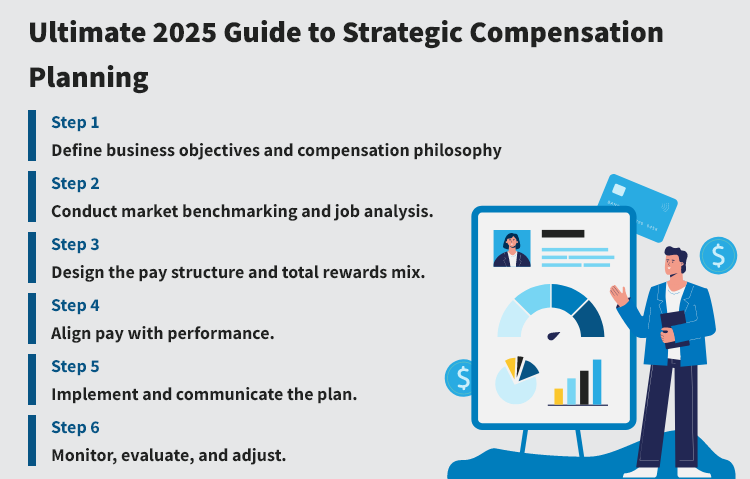 Ultimate 2025 Guide to Strategic Compensation Planning

Step 1
Define business objectives and compensation philosophy

Step 2
Conduct market benchmarking and job analysis.

Step 3
Design the pay structure and total rewards mix.

Step 4
Align pay with performance.

Step 5
Implement and communicate the plan.

Step 6
Monitor, evaluate, and adjust.

$

$